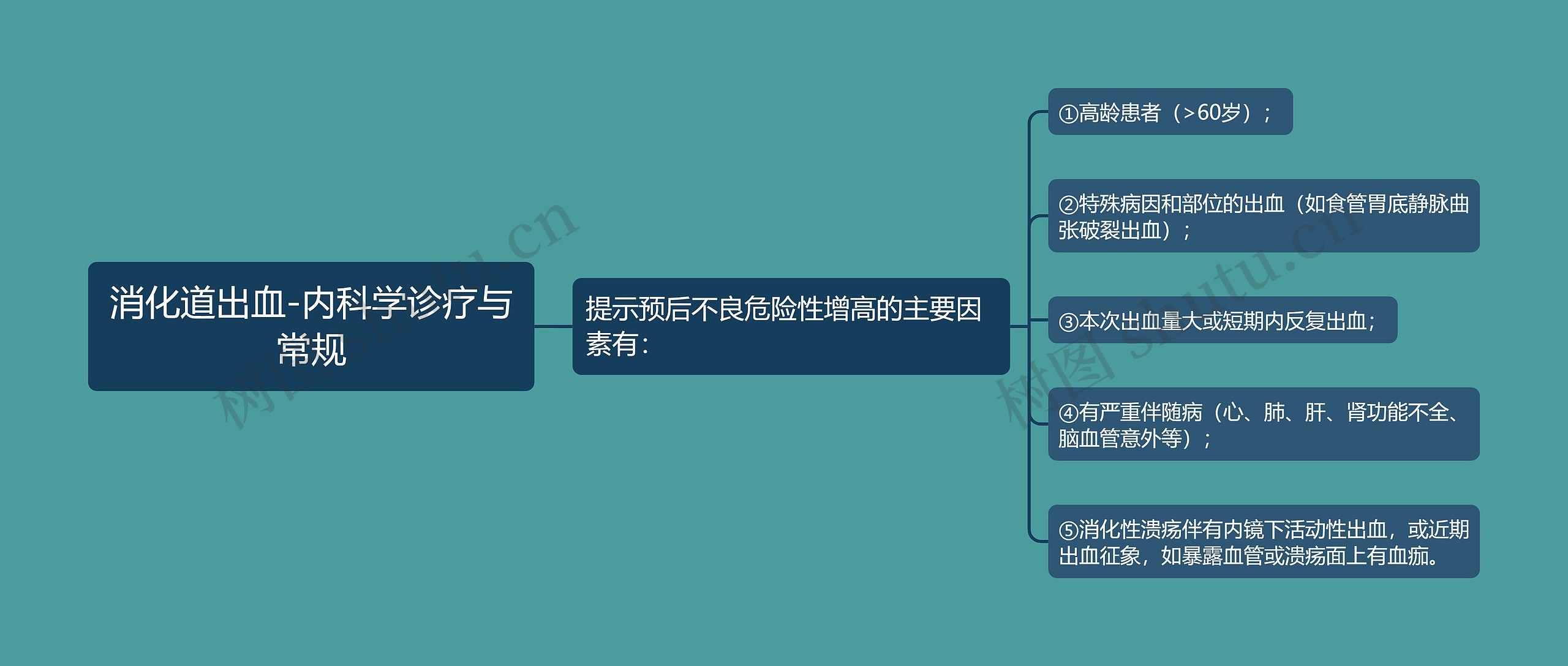 消化道出血-内科学诊疗与常规

提示预后不良危险性增高的主要因素有：

①高龄患者（>60岁）；

②特殊病因和部位的出血（如食管胃底静脉曲张破裂出血）；

③本次出血量大或短期内反复出血；

④有严重伴随病（心、肺、肝、肾功能不全、脑血管意外等）；

⑤消化性溃疡伴有内镜下活动性出血，或近期出血征象，如暴露血管或溃疡面上有血痂。

树图 shutu.cn

树图 shutu.cn